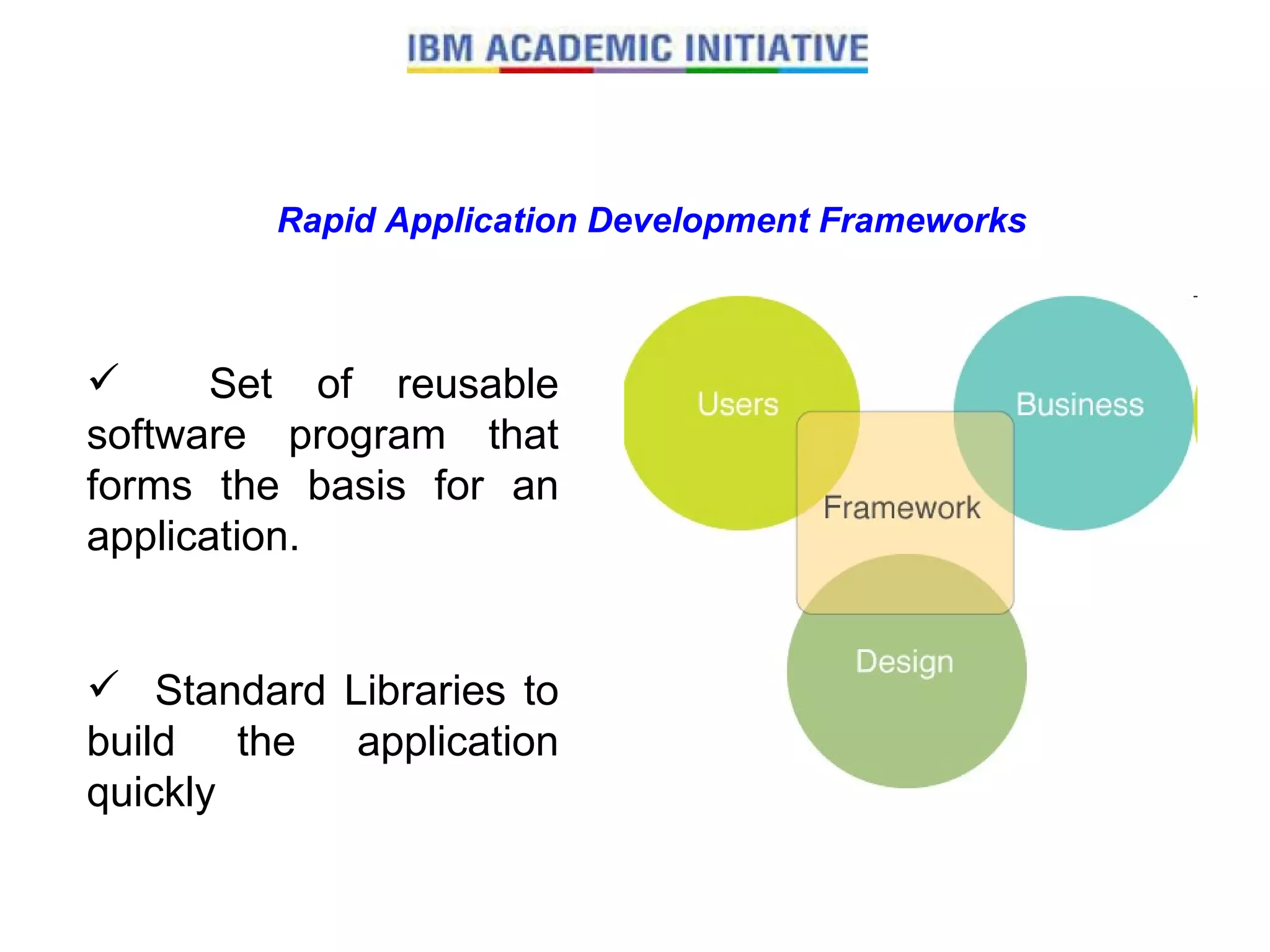 IBM ACADEMIC INITIATIVE

Rapid Application Development Frameworks

✓ Set of reusable software program that forms the basis for an application.

✓ Standard Libraries to build the application quickly

Users

Business

Framework

Design